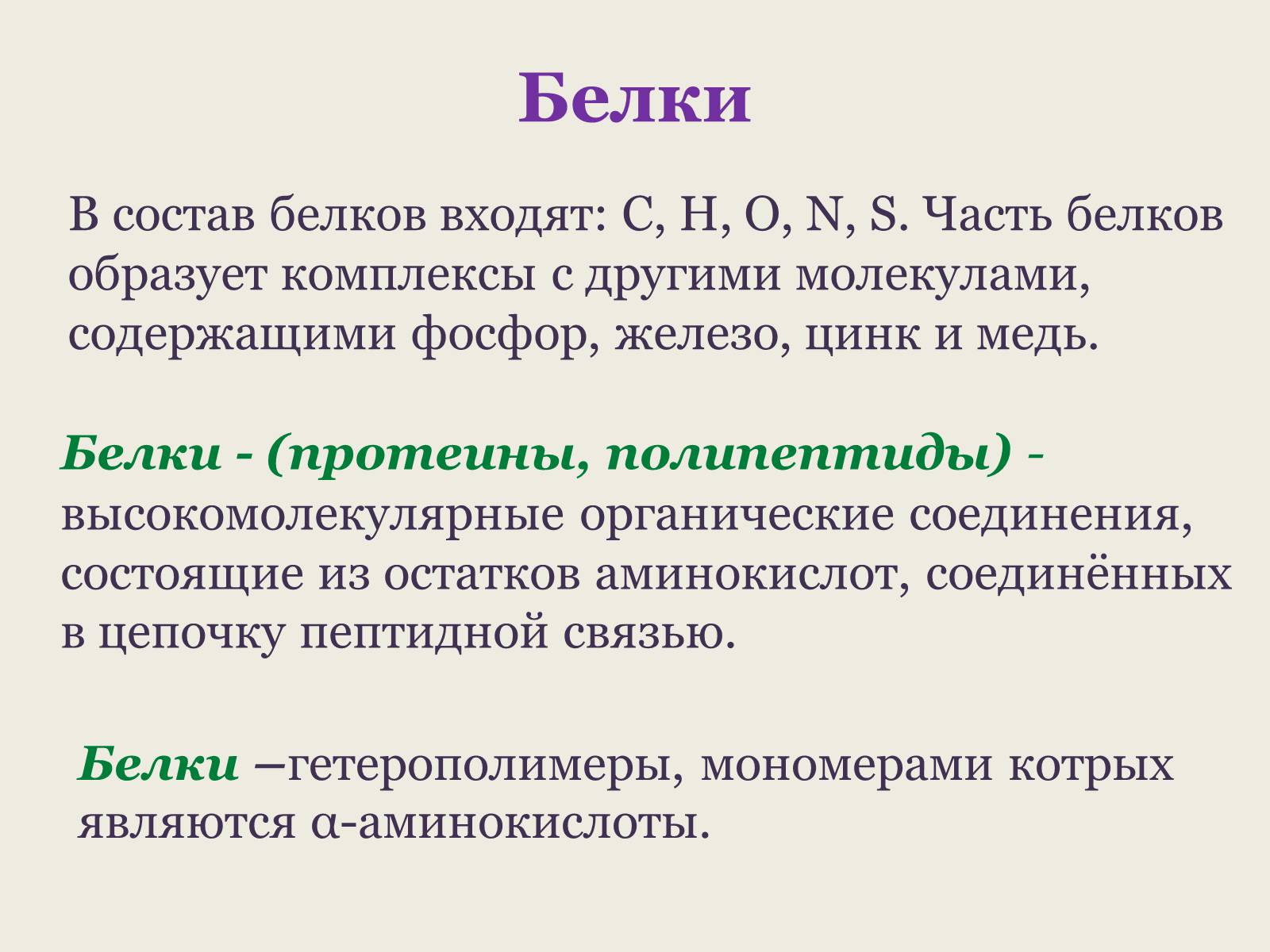 Белки

В состав белков входят: C, H, O, N, S. Часть белков образует комплексы с другими молекулами, содержащими фосфор, железо, цинк и медь.

Белки - (протеины, полипептиды) - высокомолекулярные органические соединения, состоящие из остатков аминокислот, соединённых в цепочку пептидной связью.

Белки –гетерополимеры, мономерами котрых являются α-аминокислоты.